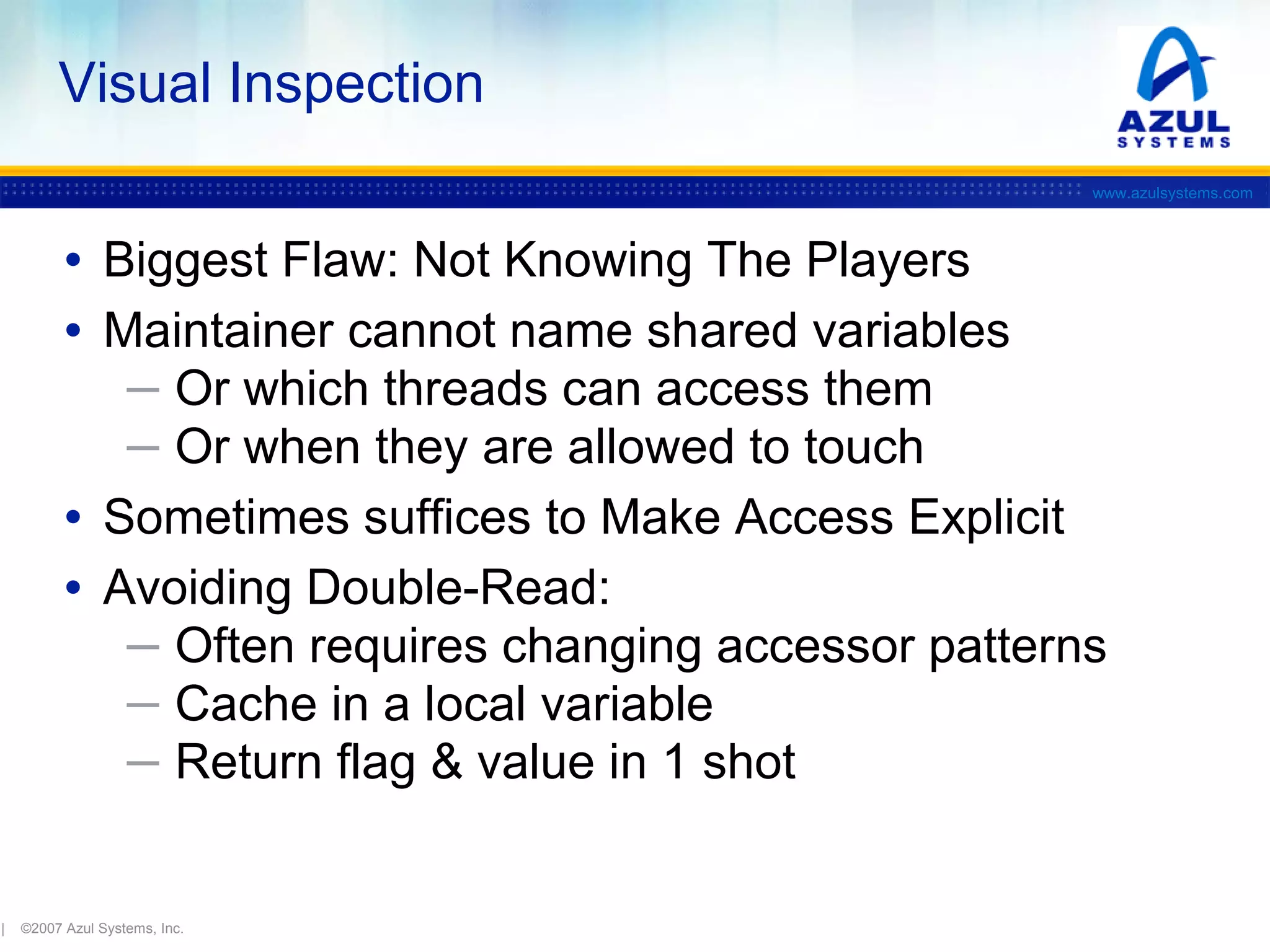 Visual Inspection

AZUL
SYSTEMS

www.azulsystems.com

• Biggest Flaw: Not Knowing The Players
• Maintainer cannot name shared variables
– Or which threads can access them
– Or when they are allowed to touch
• Sometimes suffices to Make Access Explicit
• Avoiding Double-Read:
– Often requires changing accessor patterns
– Cache in a local variable
– Return flag & value in 1 shot

| ©2007 Azul Systems, Inc.